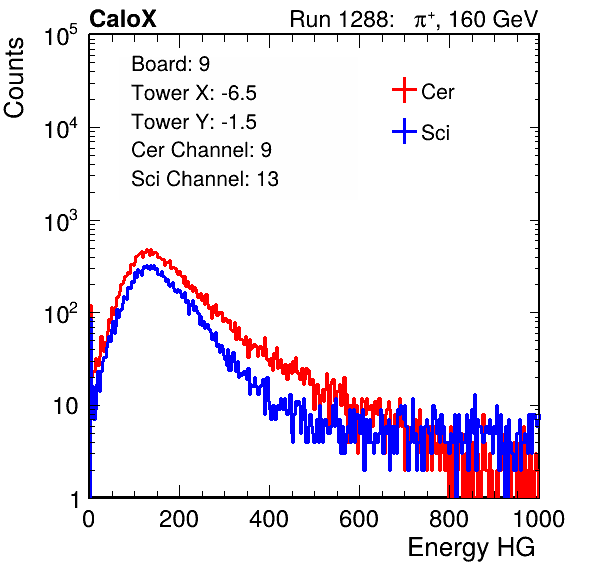 CaloX

Run 1288: $\pi^+$, 160 GeV

Counts

$10^5$

$10^4$

$10^3$

$10^2$

10

1

Board: 9
Tower X: -6.5
Tower Y: -1.5
Cer Channel: 9
Sci Channel: 13

Cer

Sci

0 200 400 600 800 1000

Energy HG